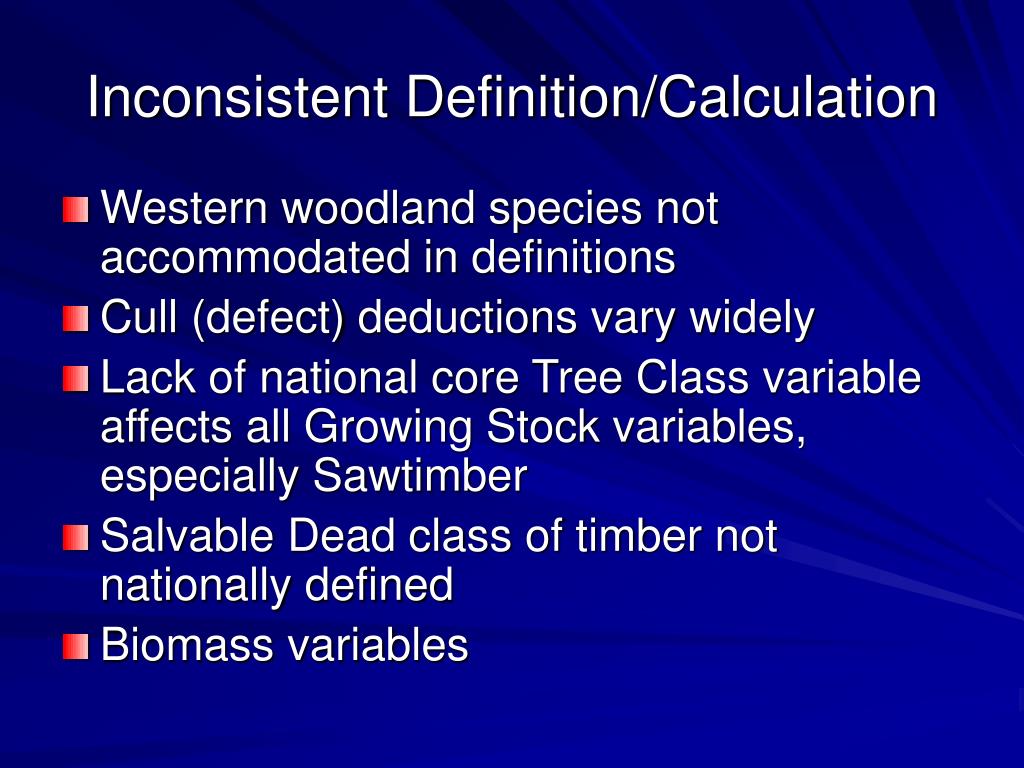 Inconsistent Definition/Calculation

Western woodland species not accommodated in definitions

Cull (defect) deductions vary widely

Lack of national core Tree Class variable affects all Growing Stock variables, especially Sawtimber

Salvable Dead class of timber not nationally defined

Biomass variables